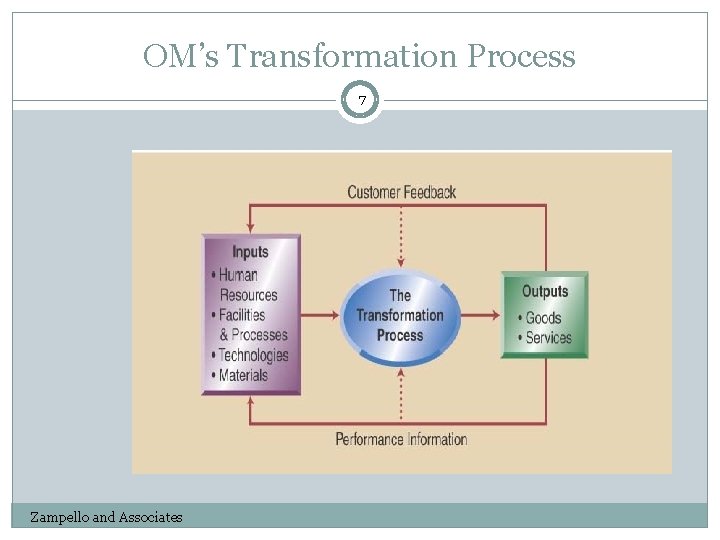 OM's Transformation Process

7

Customer Feedback

Inputs
• Human Resources
• Facilities & Processes
• Technologies
• Materials

The Transformation Process

Outputs
• Goods
• Services

Performance Information

Zampello and Associates